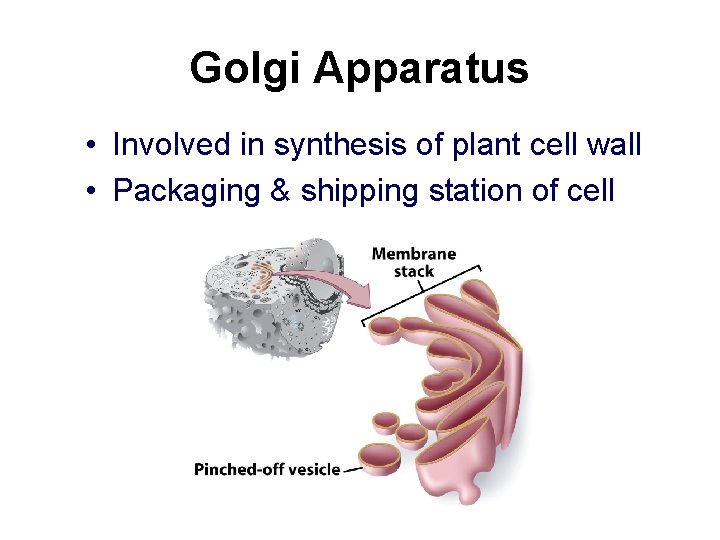 Golgi Apparatus

• Involved in synthesis of plant cell wall
• Packaging & shipping station of cell

Membrane stack

Pinched-off vesicle